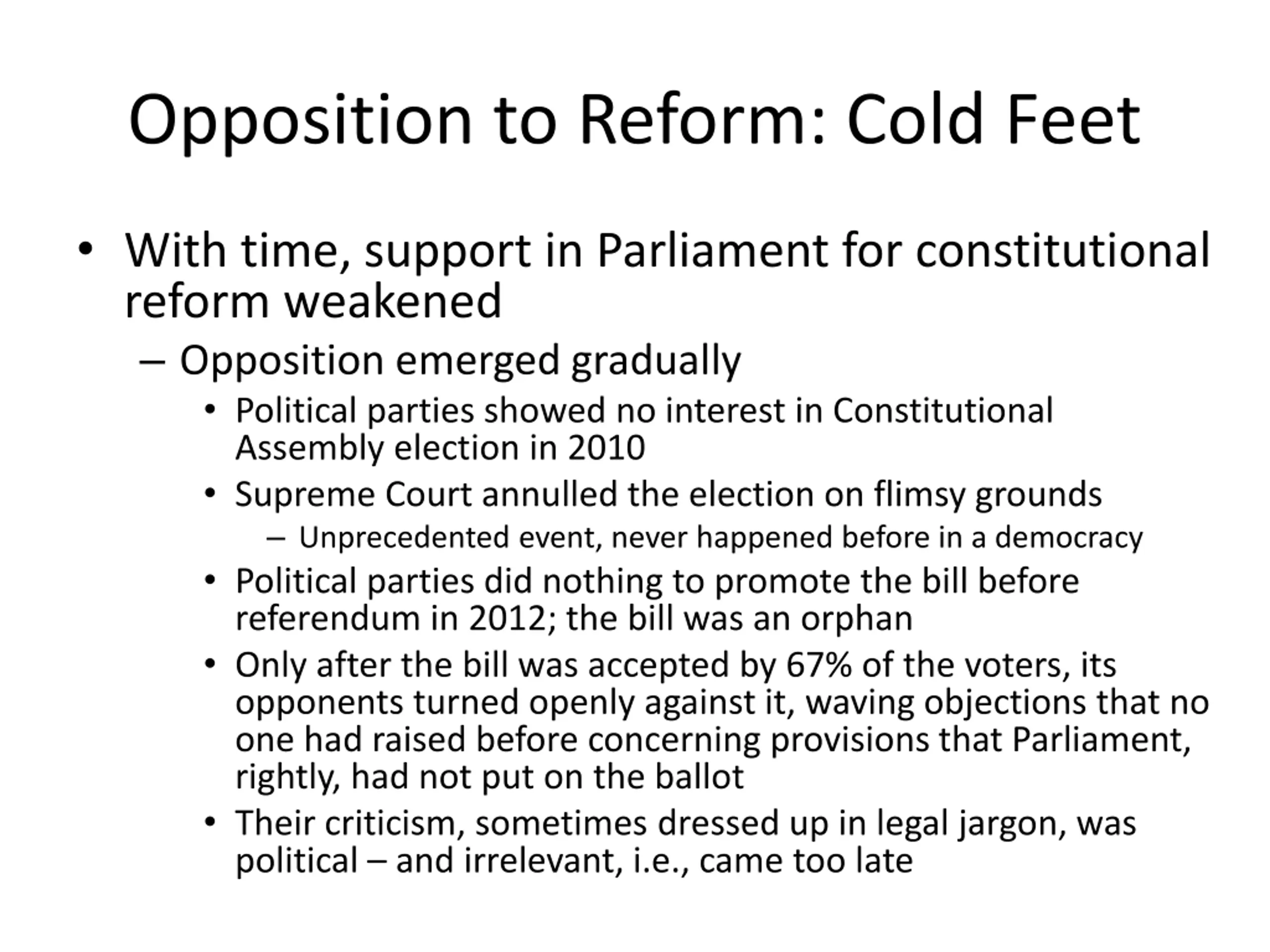 Opposition to Reform: Cold Feet

• With time, support in Parliament for constitutional reform weakened

– Opposition emerged gradually

• Political parties showed no interest in Constitutional Assembly election in 2010

• Supreme Court annulled the election on flimsy grounds

– Unprecedented event, never happened before in a democracy

• Political parties did nothing to promote the bill before referendum in 2012; the bill was an orphan

• Only after the bill was accepted by 67% of the voters, its opponents turned openly against it, waving objections that no one had raised before concerning provisions that Parliament, rightly, had not put on the ballot

• Their criticism, sometimes dressed up in legal jargon, was political – and irrelevant, i.e., came too late